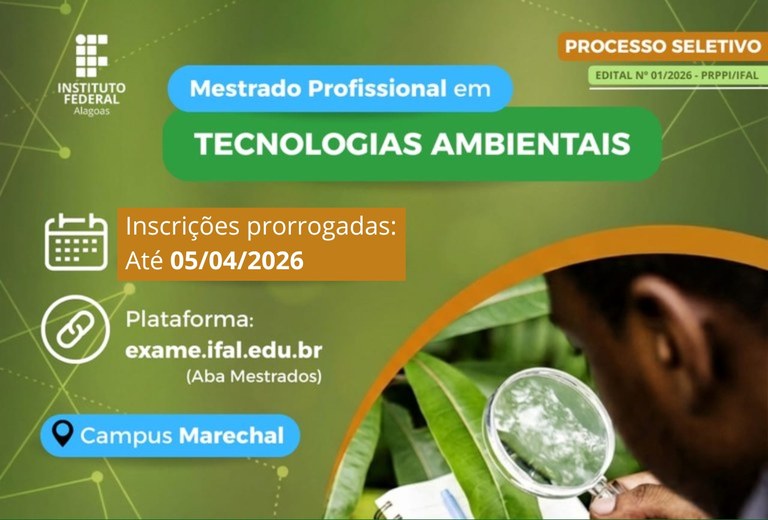 INSTITUTO FEDERAL
Alagoas

PROCESSO SELETIVO
EDITAL Nº 01/2026 - PRPPI/IFAL

Mestrado Profissional em
TECNOLOGIAS AMBIENTAIS

Inscrições prorrogadas:
Até 05/04/2026

Plataforma:
exame.ifal.edu.br
(Aba Mestrados)

Campus Marechal